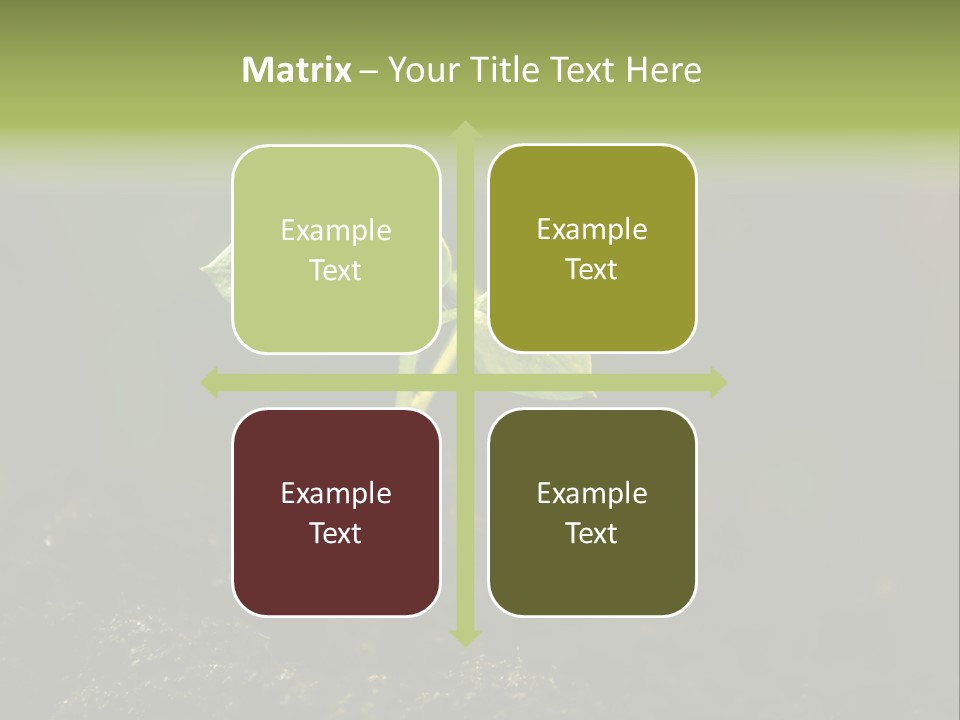 Matrix – Your Title Text Here

Example Text

Example Text

Example Text

Example Text